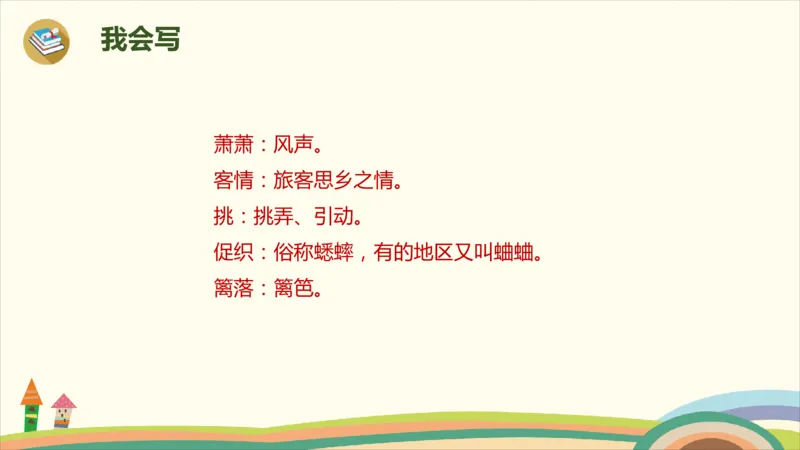 我会写

萧萧：风声。
客情：旅客思乡之情。
挑：挑弄、引动。
促织：俗称蟋蟀，有的地区又叫蛐蛐。
篱落：篱笆。